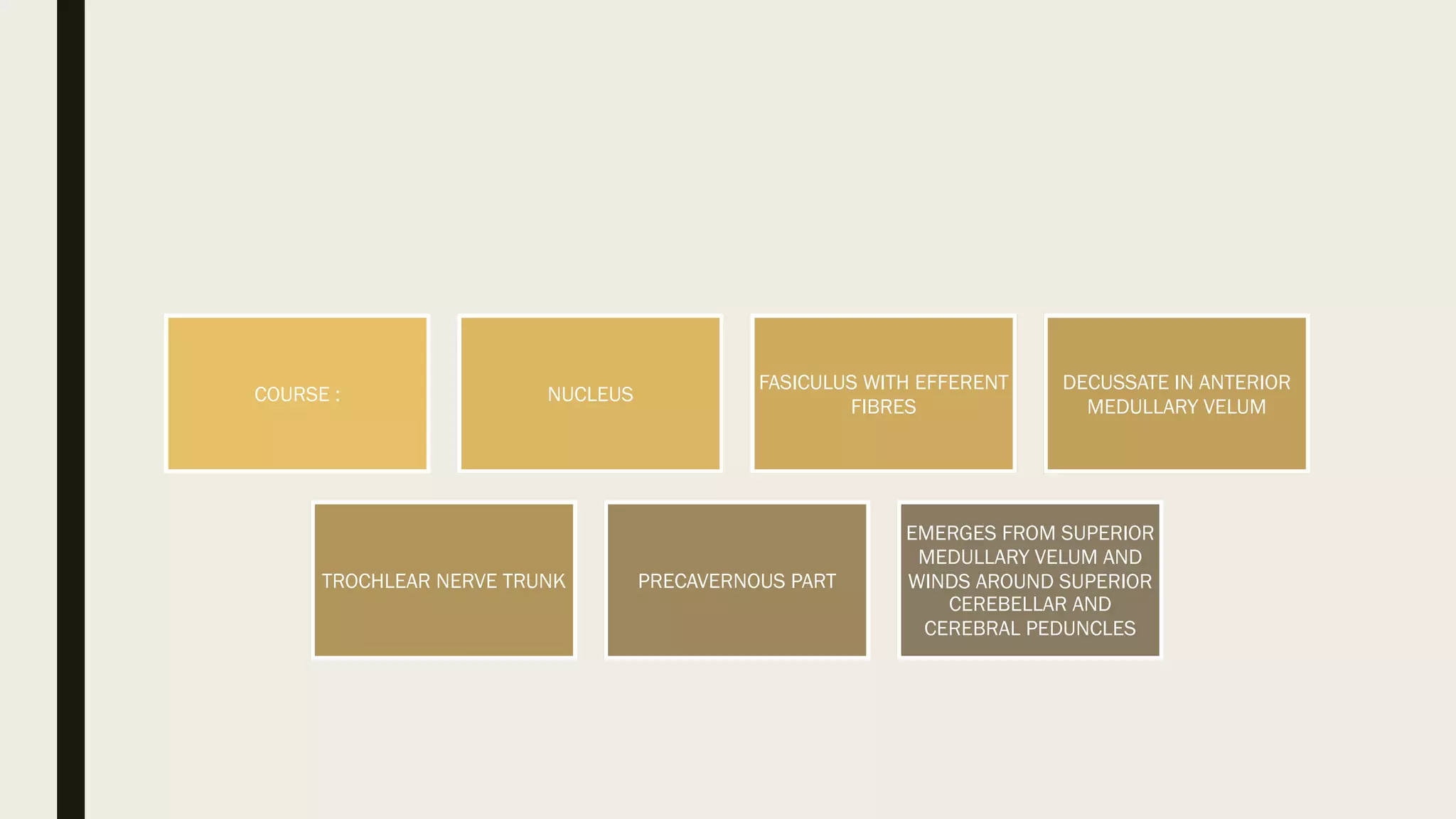 COURSE :

NUCLEUS

FASICULUS WITH EFFERENT FIBRES

DECUSSATE IN ANTERIOR MEDULLARY VELUM

TROCHLEAR NERVE TRUNK

PRECAVERNOUS PART

EMERGES FROM SUPERIOR MEDULLARY VELUM AND WINDS AROUND SUPERIOR CEREBELLAR AND CEREBRAL PEDUNCLES